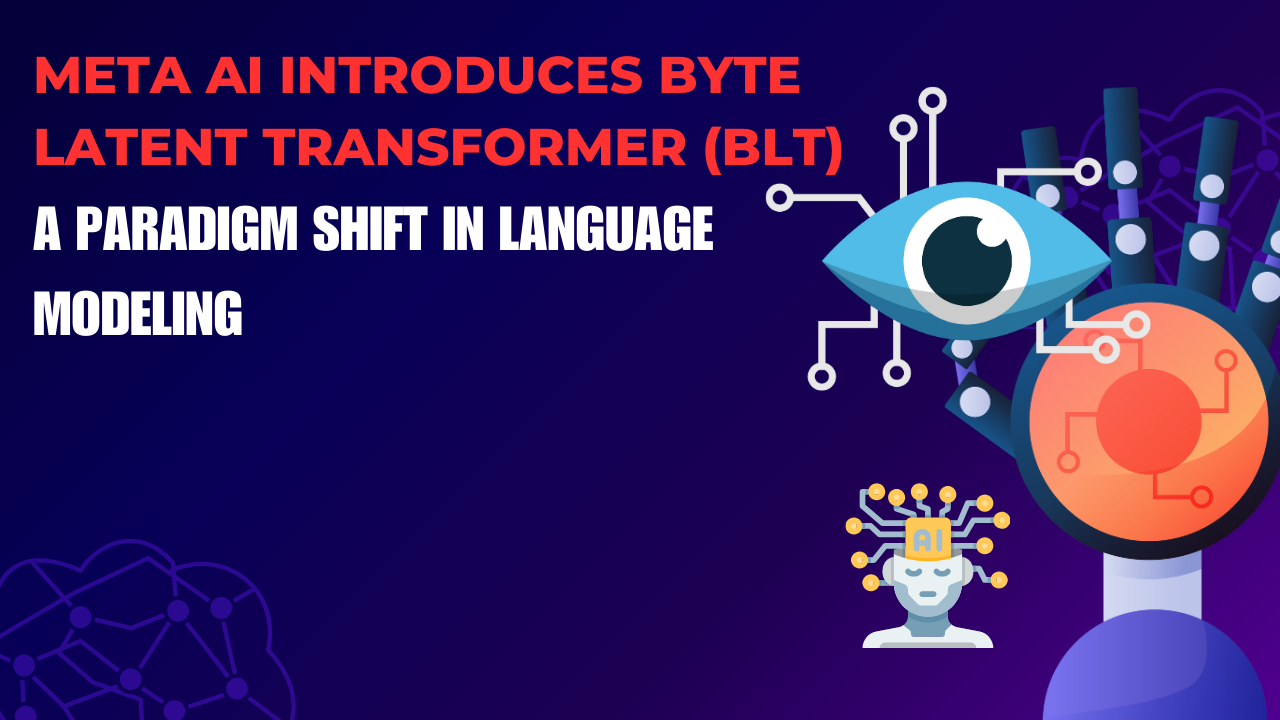 META AI INTRODUCES BYTE LATENT TRANSFORMER (BLT)

A PARADIGM SHIFT IN LANGUAGE MODELING

AI